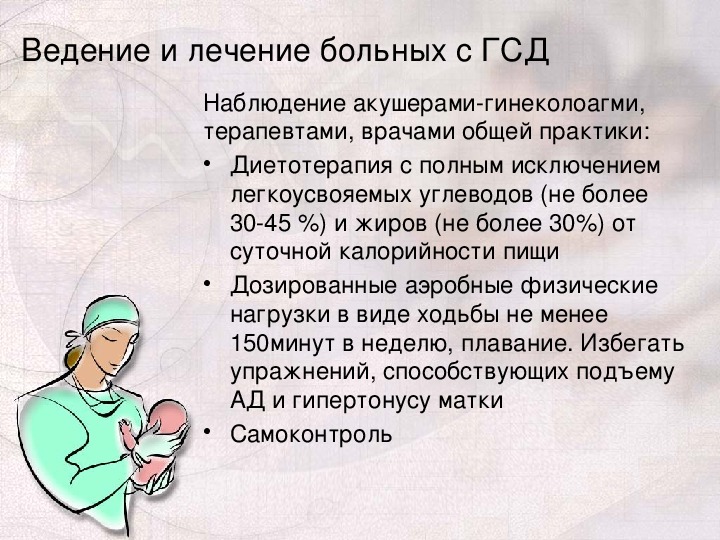 Ведение и лечение больных с ГСД

Наблюдение акушерами-гинеколоагми, терапевтами, врачами общей практики:

• Диетотерапия с полным исключением легкоусвояемых углеводов (не более 30-45 %) и жиров (не более 30%) от суточной калорийности пищи
• Дозированные аэробные физические нагрузки в виде ходьбы не менее 150минут в неделю, плавание. Избегать упражнений, способствующих подъему АД и гипертонусу матки
• Самоконтроль